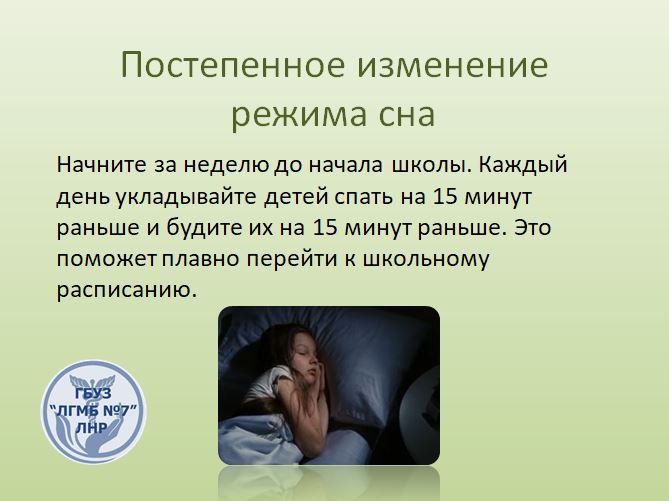 Постепенное изменение режима сна

Начните за неделю до начала школы. Каждый день укладывайте детей спать на 15 минут раньше и будите их на 15 минут раньше. Это поможет плавно перейти к школьному расписанию.

ГБУЗ
"ЛГМБ №7"
ЛНР